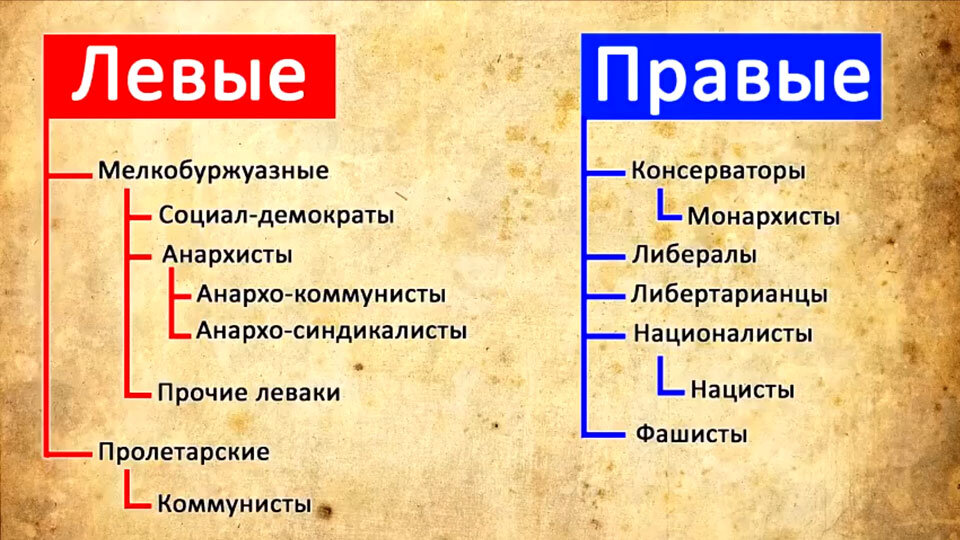 Левые

Мелкобуржуазные
Социал-демократы
Анархисты
Анархо-коммунисты
Анархо-синдикалисты
Прочие леваки
Пролетарские
Коммунисты

Правые

Консерваторы
Монархисты
Либералы
Либертарианцы
Националисты
Нацисты
Фашисты